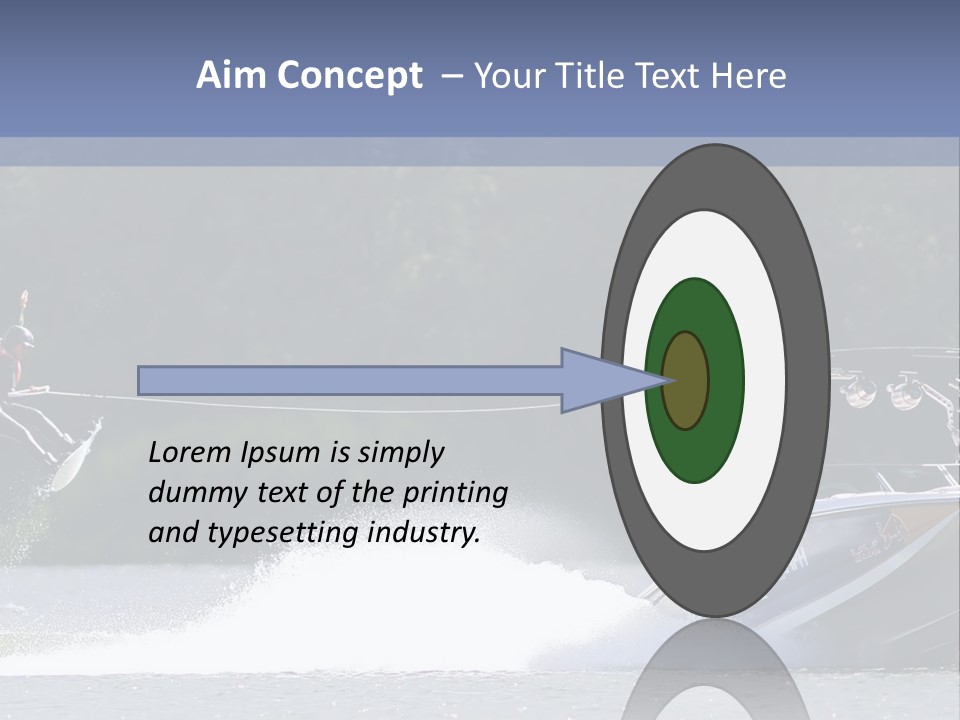 Aim Concept – Your Title Text Here

Lorem Ipsum is simply dummy text of the printing and typesetting industry.